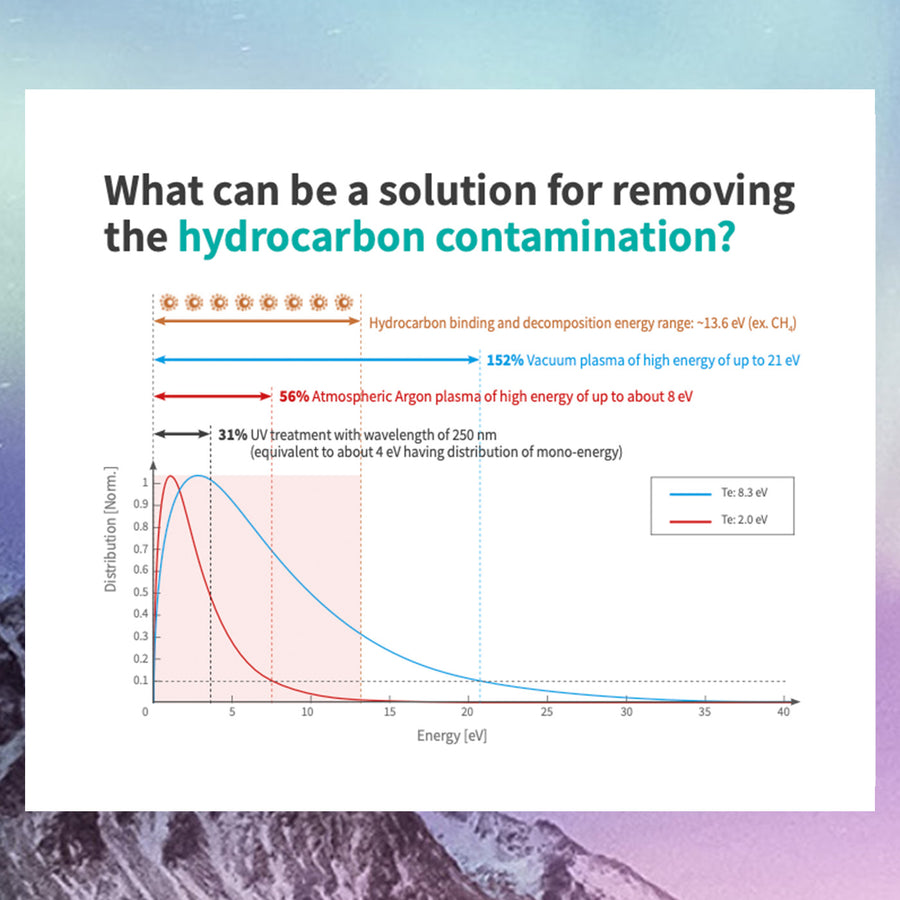 What can be a solution for removing the hydrocarbon contamination?

Hydrocarbon binding and decomposition energy range: ~13.6 eV (ex. $CH_4$)

152% Vacuum plasma of high energy of up to 21 eV

56% Atmospheric Argon plasma of high energy of up to about 8 eV

31% UV treatment with wavelength of 250 nm (equivalent to about 4 eV having distribution of mono-energy)

Te: 8.3 eV
Te: 2.0 eV

Distribution [Norm.]
1
0.9
0.8
0.7
0.6
0.5
0.4
0.3
0.2
0.1
0 5 10 15 20 25 30 35 40
Energy [eV]